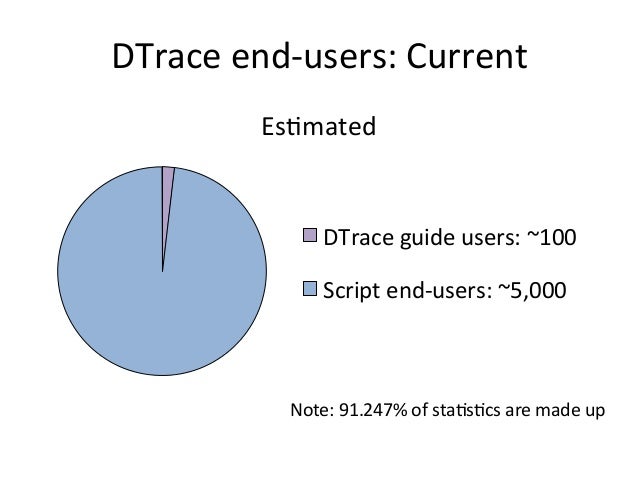 DTrace end-users: Current

Estimated

DTrace guide users: ~100

Script end-users: ~5,000

Note: 91.247% of statistics are made up